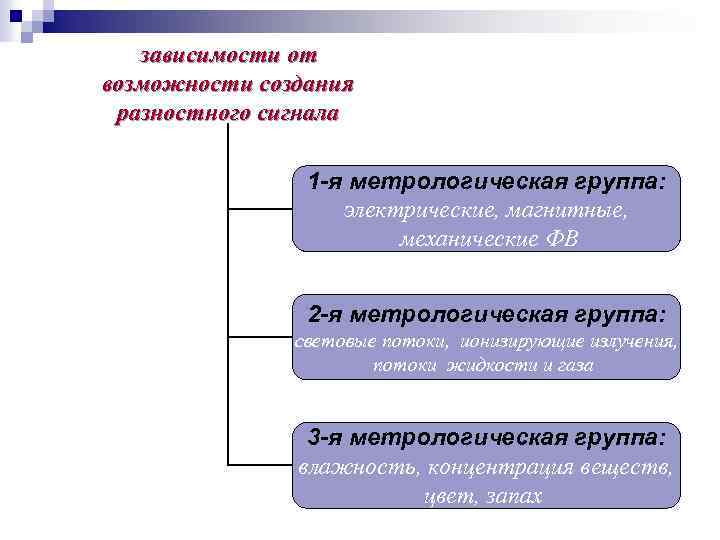 зависимости от возможности создания разностного сигнала

1-я метрологическая группа:
электрические, магнитные, механические ФВ

2-я метрологическая группа:
световые потоки, ионизирующие излучения, потоки жидкости и газа

3-я метрологическая группа:
влажность, концентрация веществ, цвет, запах